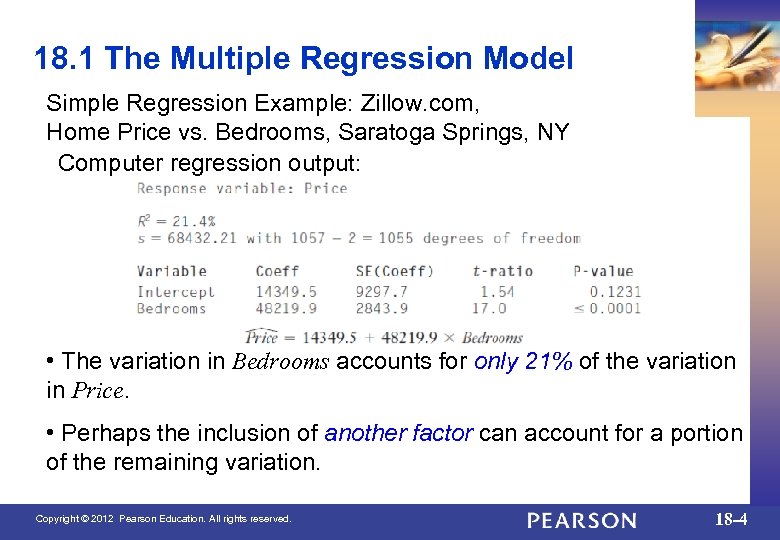 18.1 The Multiple Regression Model

Simple Regression Example: Zillow.com,
Home Price vs. Bedrooms, Saratoga Springs, NY

Computer regression output:

Response variable: Price

$R^2 = 21.4\%$
$s = 68432.21$ with $1057 - 2 = 1055$ degrees of freedom

| Variable | Coeff | SE(Coeff) | t-ratio | P-value |
|---|---|---|---|---|
| Intercept | 14349.5 | 9297.7 | 1.54 | 0.1231 |
| Bedrooms | 48219.9 | 2843.9 | 17.0 | ≤ 0.0001 |

$\widehat{Price} = 14349.5 + 48219.9 \times Bedrooms$

• The variation in Bedrooms accounts for only 21% of the variation in Price.

• Perhaps the inclusion of another factor can account for a portion of the remaining variation.

Copyright © 2012 Pearson Education. All rights reserved.

PEARSON

18-4